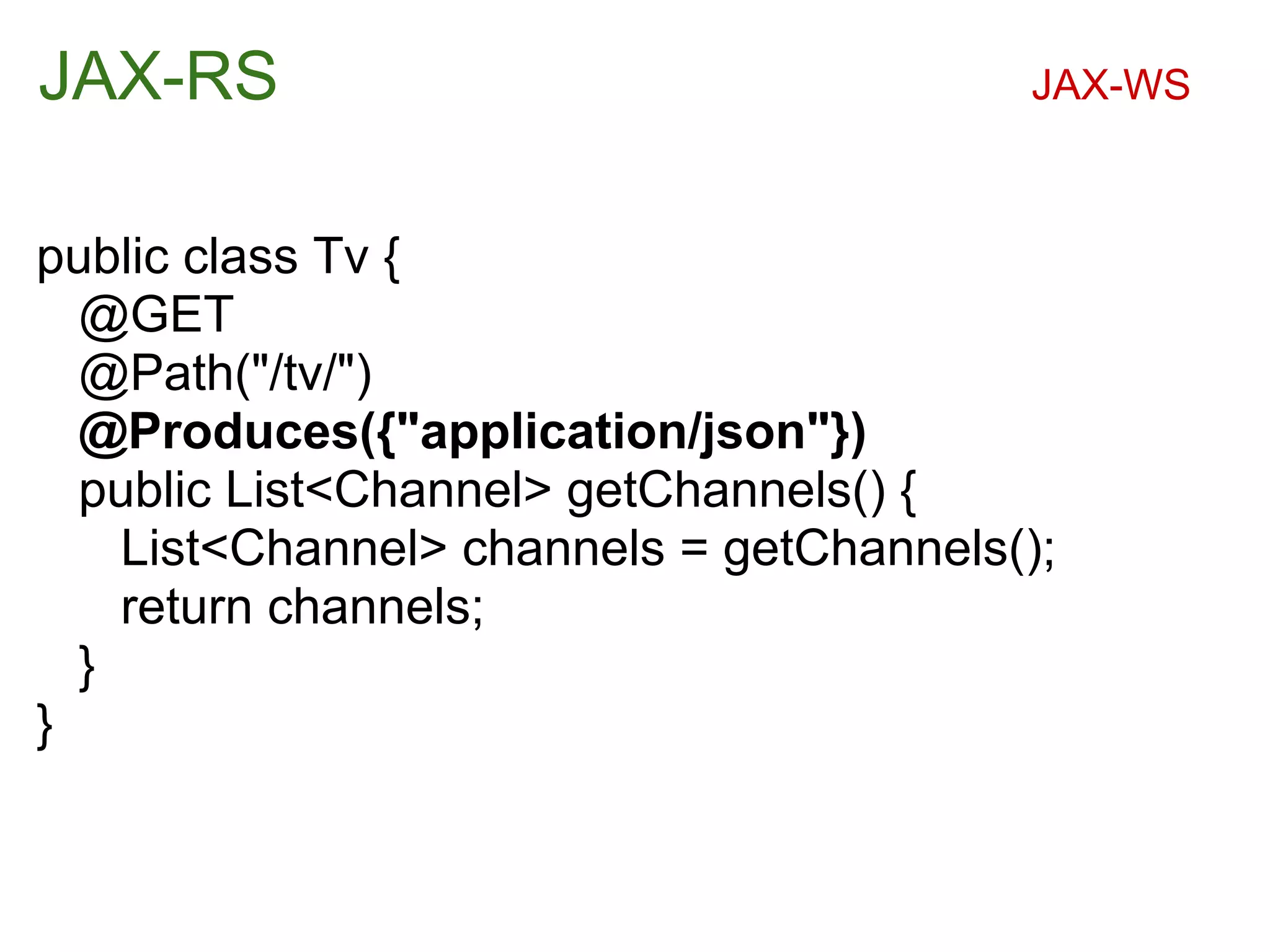 JAX-RS

JAX-WS

public class Tv {
@GET
@Path("/tv/")
@Produces({"application/json"})
public List<Channel> getChannels() {
List<Channel> channels = getChannels();
return channels;
}
}